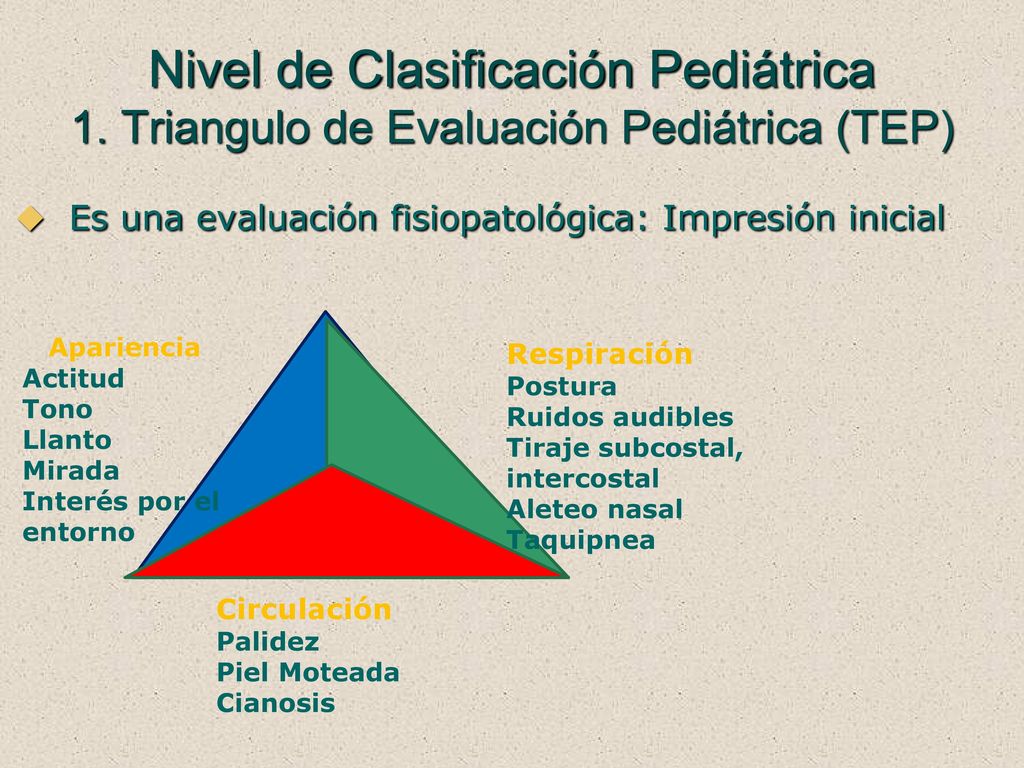 Nivel de Clasificación Pediátrica
1. Triangulo de Evaluación Pediátrica (TEP)

Es una evaluación fisiopatológica: Impresión inicial

Apariencia
Actitud
Tono
Llanto
Mirada
Interés por el entorno

Respiración
Postura
Ruidos audibles
Tiraje subcostal, intercostal
Aleteo nasal
Taquipnea

Circulación
Palidez
Piel Moteada
Cianosis